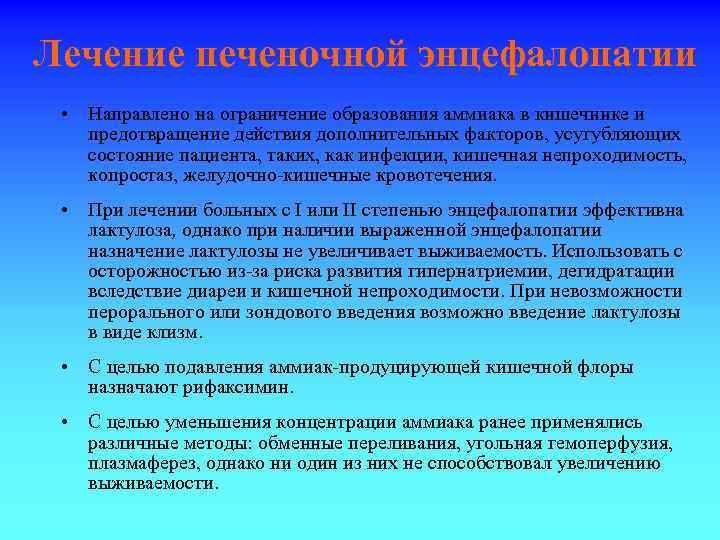 Лечение печеночной энцефалопатии

• Направлено на ограничение образования аммиака в кишечнике и предотвращение действия дополнительных факторов, усугубляющих состояние пациента, таких, как инфекции, кишечная непроходимость, копростаз, желудочно-кишечные кровотечения.

• При лечении больных с I или II степенью энцефалопатии эффективна лактулоза, однако при наличии выраженной энцефалопатии назначение лактулозы не увеличивает выживаемость. Использовать с осторожностью из-за риска развития гипернатриемии, дегидратации вследствие диареи и кишечной непроходимости. При невозможности перорального или зондового введения возможно введение лактулозы в виде клизм.

• С целью подавления аммиак-продуцирующей кишечной флоры назначают рифаксимин.

• С целью уменьшения концентрации аммиака ранее применялись различные методы: обменные переливания, угольная гемоперфузия, плазмаферез, однако ни один из них не способствовал увеличению выживаемости.